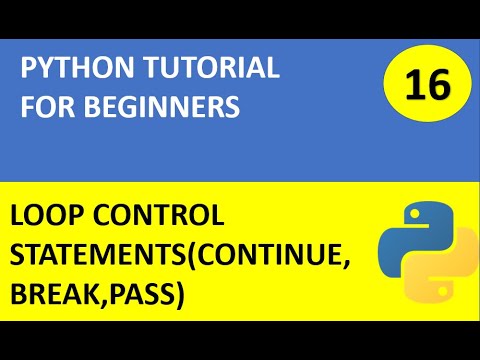 PYTHON TUTORIAL FOR BEGINNERS

16

LOOP CONTROL STATEMENTS(CONTINUE, BREAK,PASS)